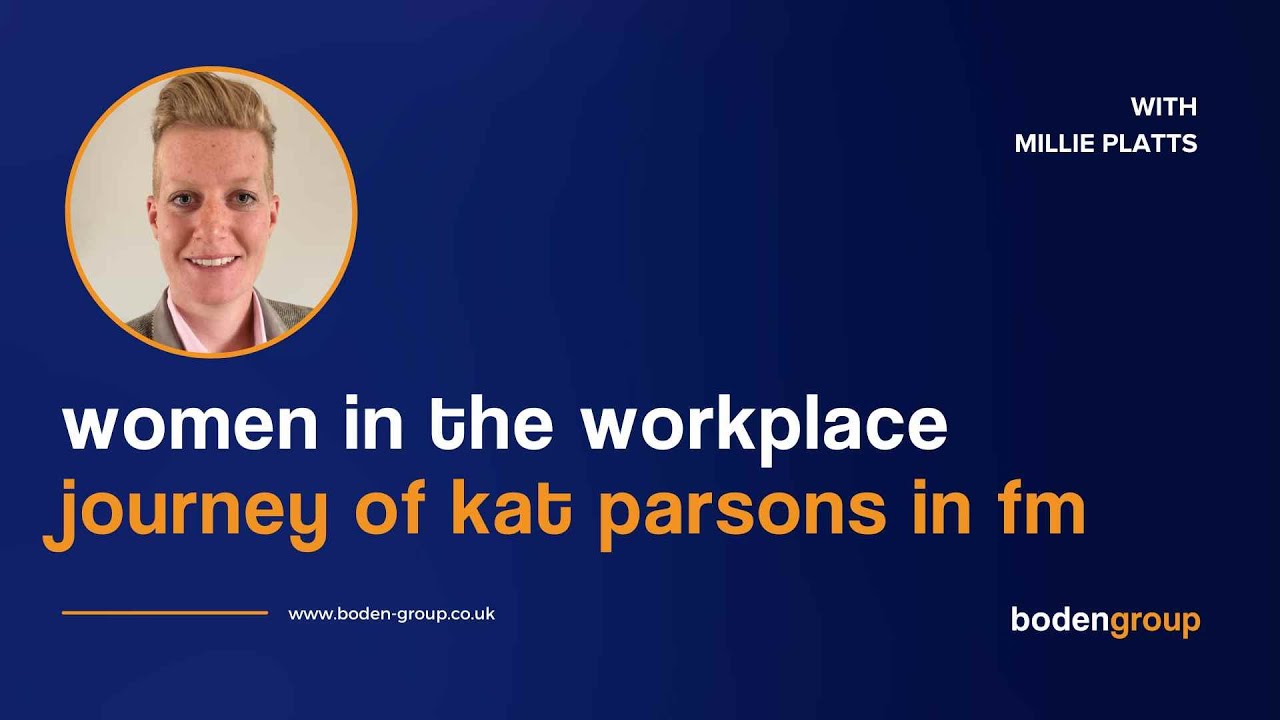 WITH
MILLIE PLATTS

women in the workplace
journey of kat parsons in fm

www.boden-group.co.uk

bodengroup